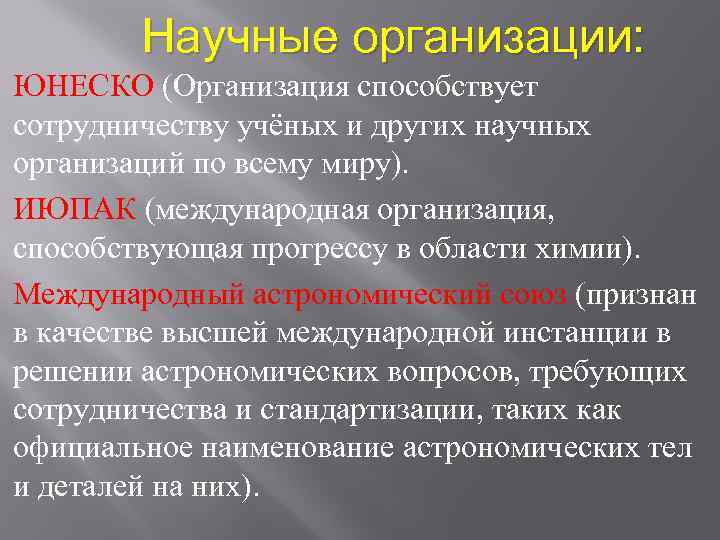 Научные организации:

ЮНЕСКО (Организация способствует сотрудничеству учёных и других научных организаций по всему миру).

ИЮПАК (международная организация, способствующая прогрессу в области химии).

Международный астрономический союз (признан в качестве высшей международной инстанции в решении астрономических вопросов, требующих сотрудничества и стандартизации, таких как официальное наименование астрономических тел и деталей на них).